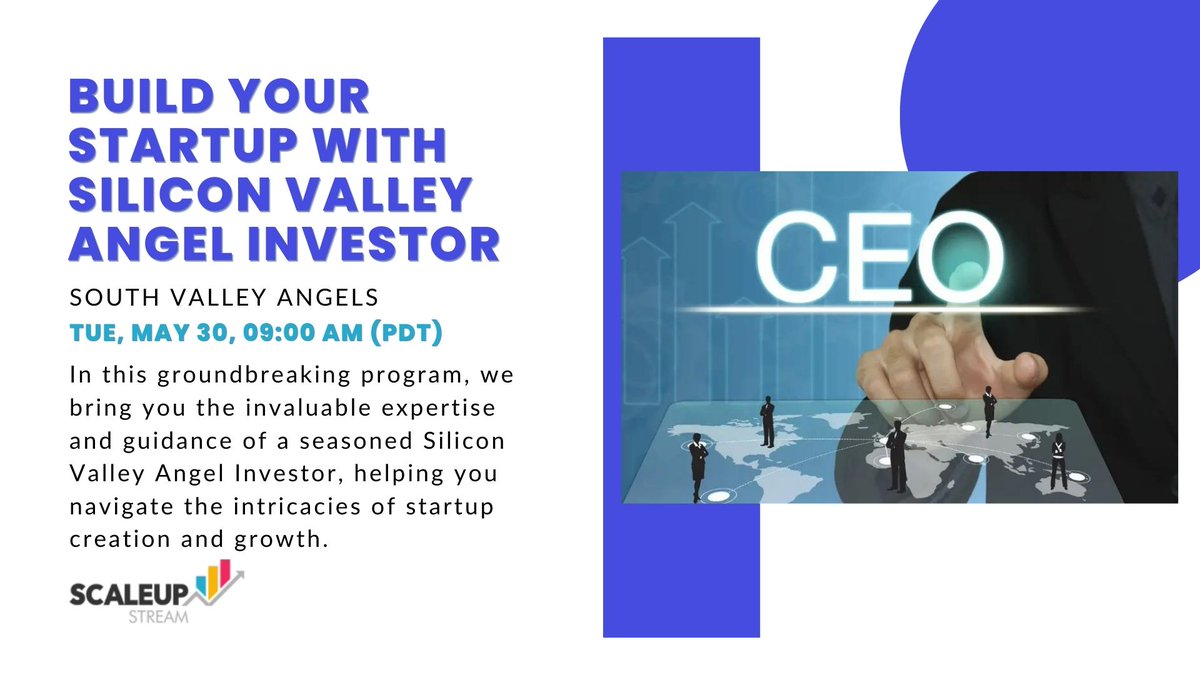 BUILD YOUR STARTUP WITH SILICON VALLEY ANGEL INVESTOR

SOUTH VALLEY ANGELS

TUE, MAY 30, 09:00 AM (PDT)

In this groundbreaking program, we bring you the invaluable expertise and guidance of a seasoned Silicon Valley Angel Investor, helping you navigate the intricacies of startup creation and growth.

SCALEUP STREAM

CEO